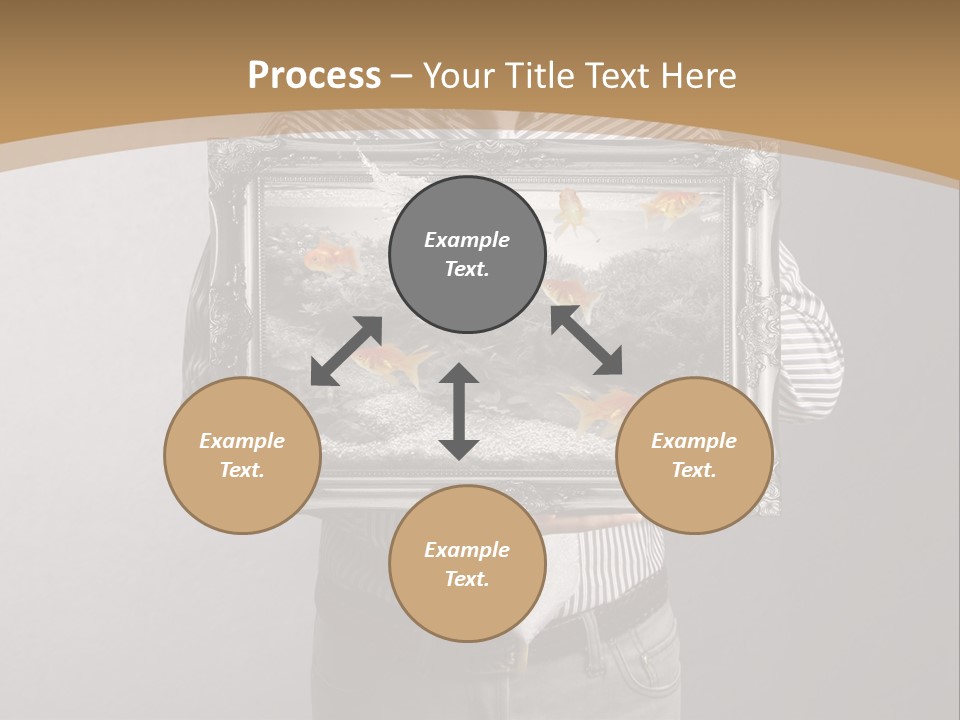 Process – Your Title Text Here

Example Text.

Example Text.

Example Text.

Example Text.